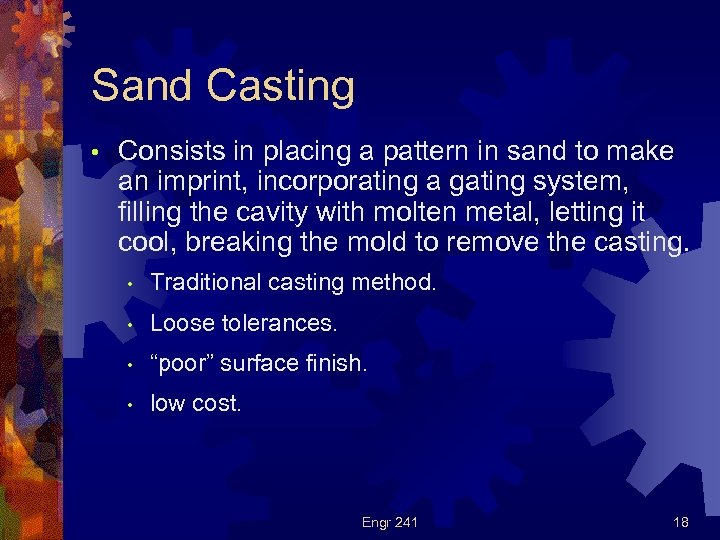 Sand Casting

• Consists in placing a pattern in sand to make an imprint, incorporating a gating system, filling the cavity with molten metal, letting it cool, breaking the mold to remove the casting.

• Traditional casting method.
• Loose tolerances.
• “poor” surface finish.
• low cost.

Engr 241

18